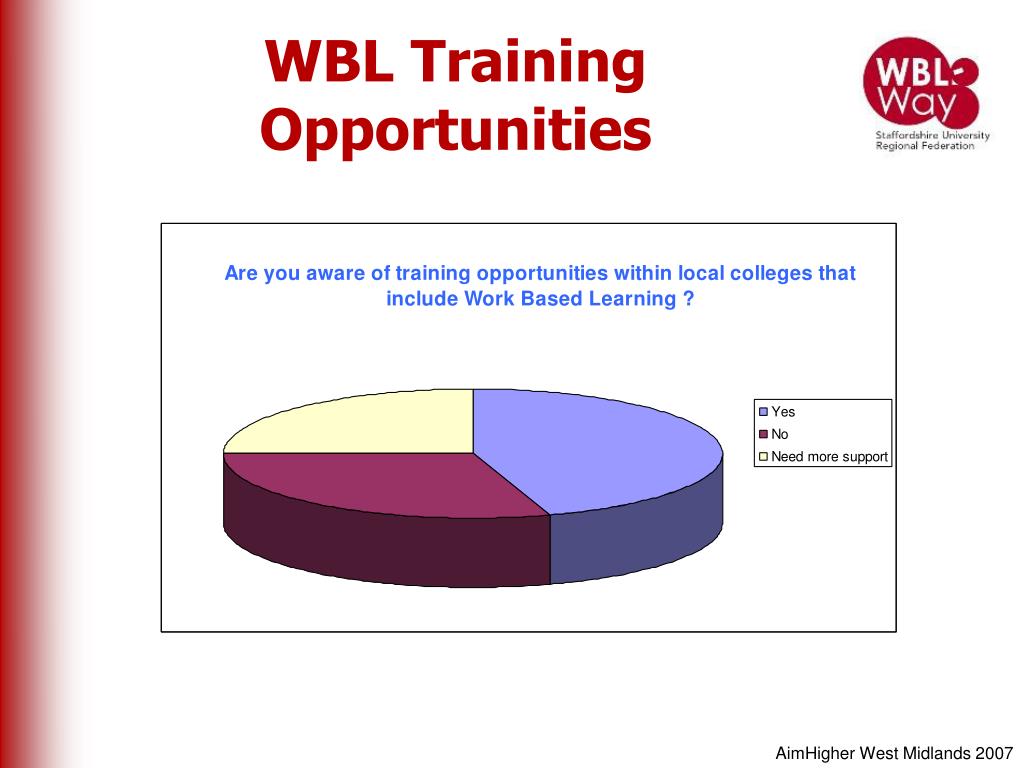 WBL Training Opportunities

WBL Way
Staffordshire University Regional Federation

Are you aware of training opportunities within local colleges that include Work Based Learning ?

Yes
No
Need more support

AimHigher West Midlands 2007